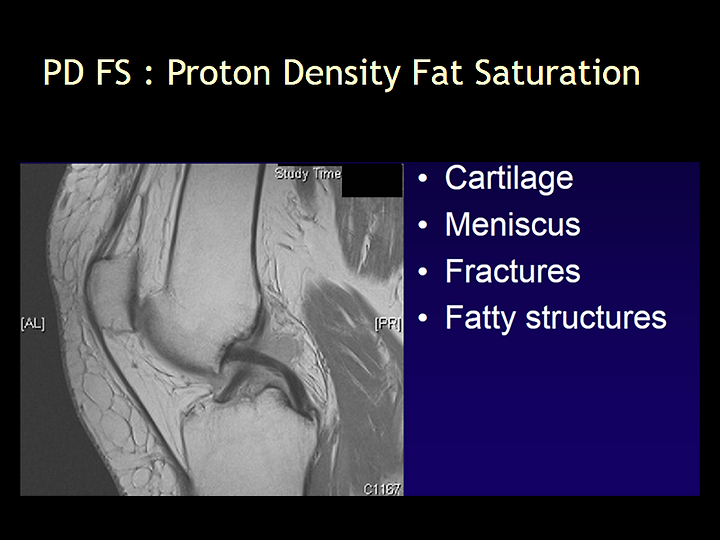 PD FS : Proton Density Fat Saturation

Study Time

[AL]

[PR]

C1187

• Cartilage
• Meniscus
• Fractures
• Fatty structures